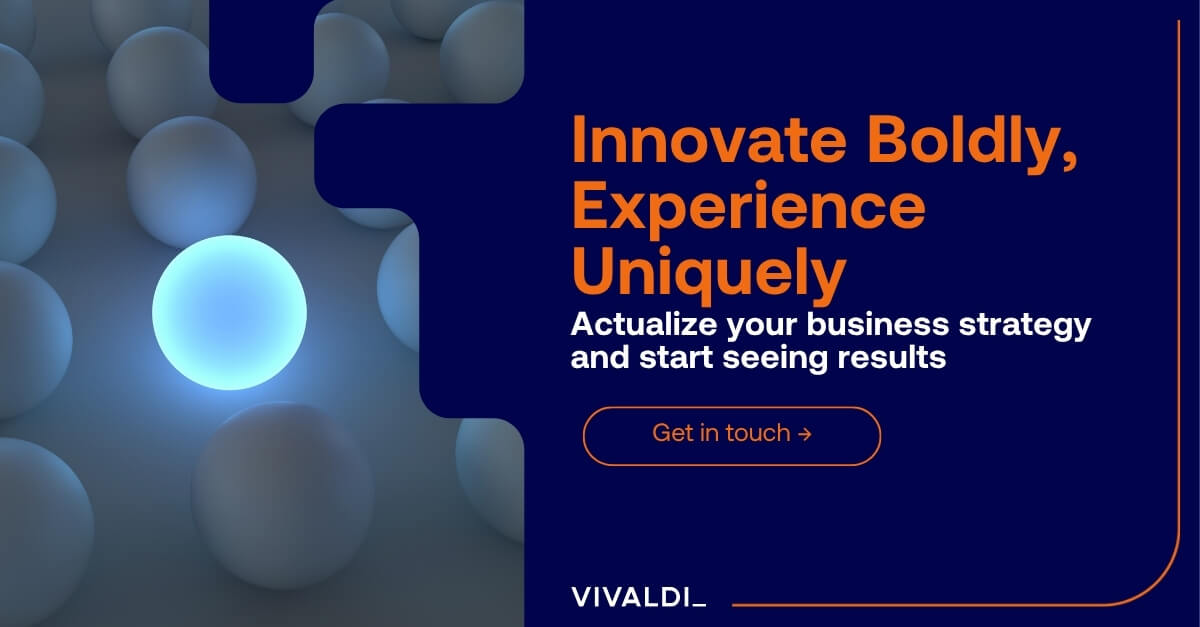 Innovate Boldly, Experience Uniquely

Actualize your business strategy and start seeing results

Get in touch →

VIVALDI_